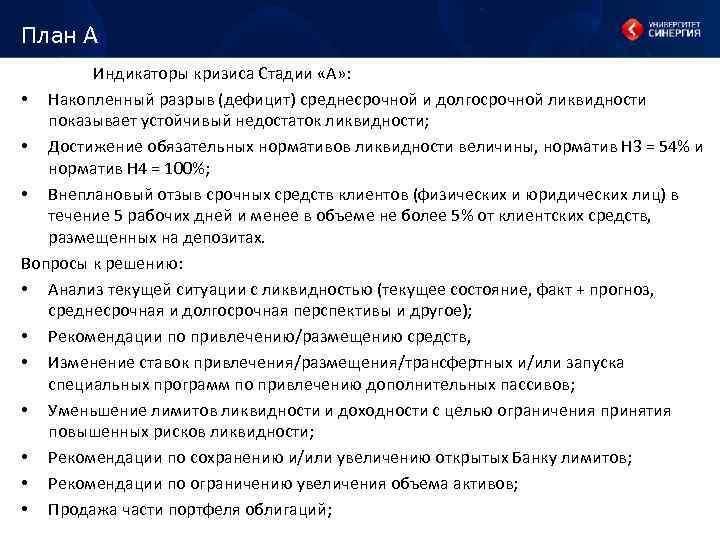 План А

УНИВЕРСИТЕТ СИНЕРГИЯ

Индикаторы кризиса Стадии «А»:

• Накопленный разрыв (дефицит) среднесрочной и долгосрочной ликвидности показывает устойчивый недостаток ликвидности;
• Достижение обязательных нормативов ликвидности величины, норматив Н3 = 54% и норматив Н4 = 100%;
• Внеплановый отзыв срочных средств клиентов (физических и юридических лиц) в течение 5 рабочих дней и менее в объеме не более 5% от клиентских средств, размещенных на депозитах.

Вопросы к решению:

• Анализ текущей ситуации с ликвидностью (текущее состояние, факт + прогноз, среднесрочная и долгосрочная перспективы и другое);
• Рекомендации по привлечению/размещению средств,
• Изменение ставок привлечения/размещения/трансфертных и/или запуска специальных программ по привлечению дополнительных пассивов;
• Уменьшение лимитов ликвидности и доходности с целью ограничения принятия повышенных рисков ликвидности;
• Рекомендации по сохранению и/или увеличению открытых Банку лимитов;
• Рекомендации по ограничению увеличения объема активов;
• Продажа части портфеля облигаций;